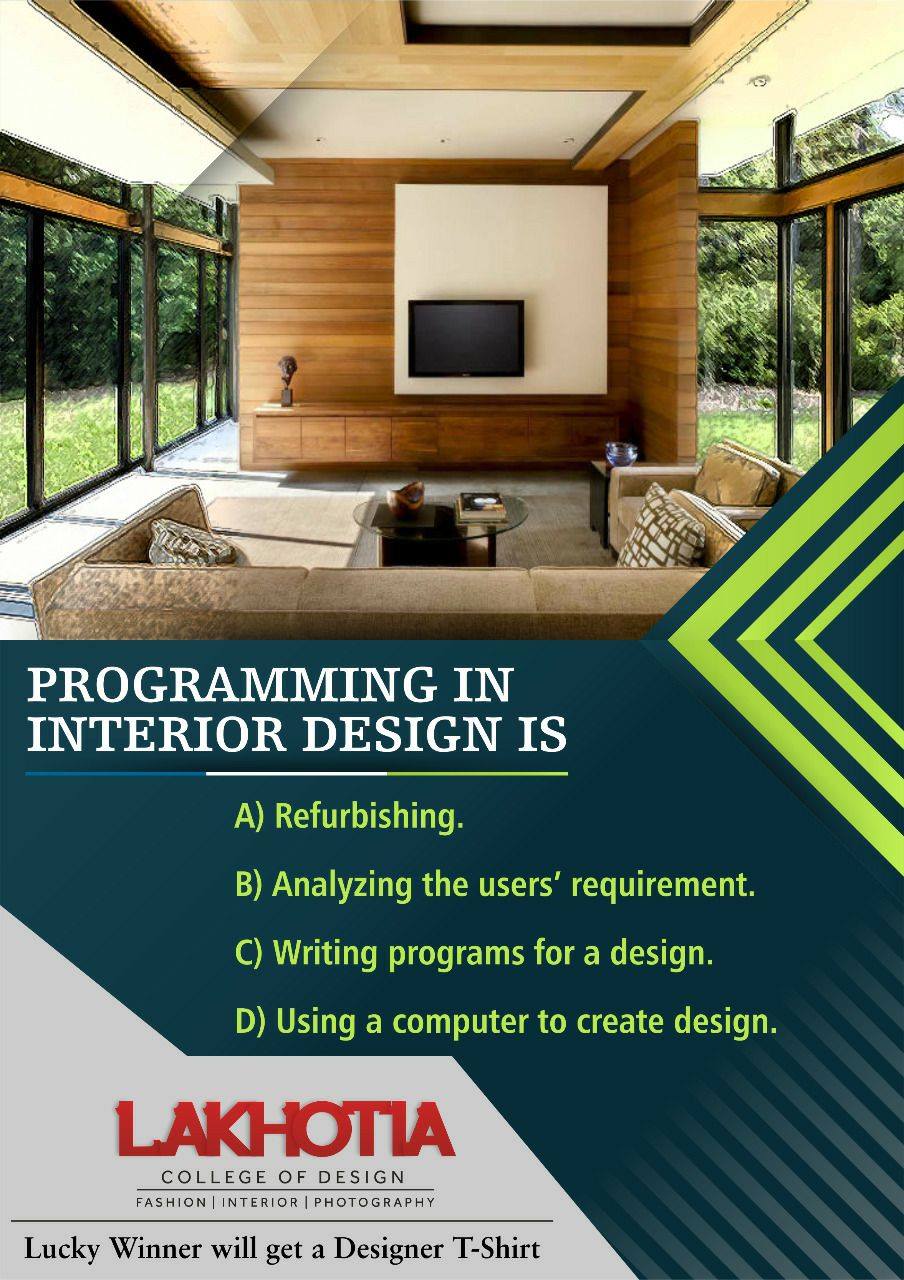 PROGRAMMING IN INTERIOR DESIGN IS

A) Refurbishing.

B) Analyzing the users' requirement.

C) Writing programs for a design.

D) Using a computer to create design.

LAKHOTIA
COLLEGE OF DESIGN
FASHION | INTERIOR | PHOTOGRAPHY

Lucky Winner will get a Designer T-Shirt